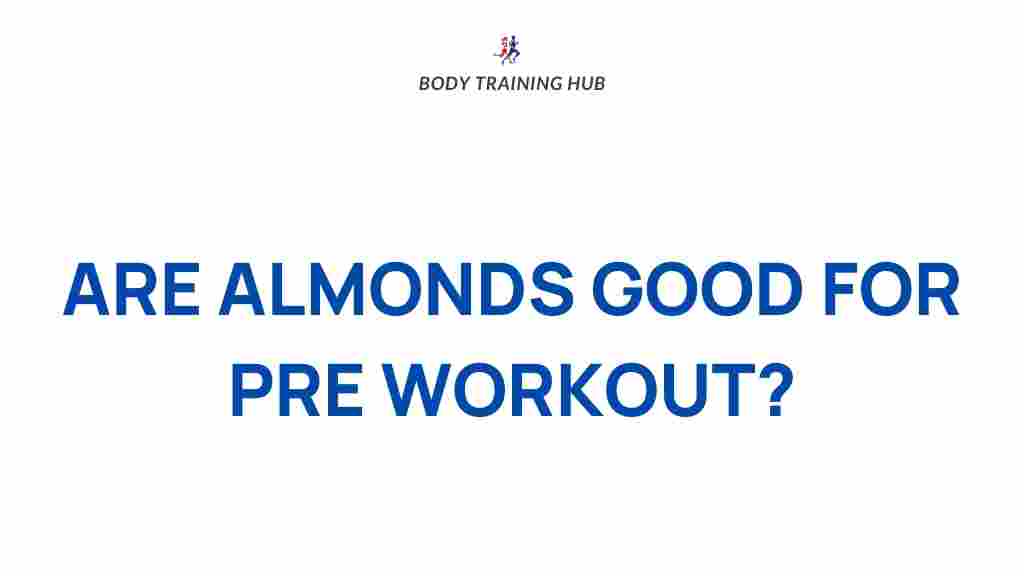 BODY TRAINING HUB

ARE ALMONDS GOOD FOR PRE WORKOUT?